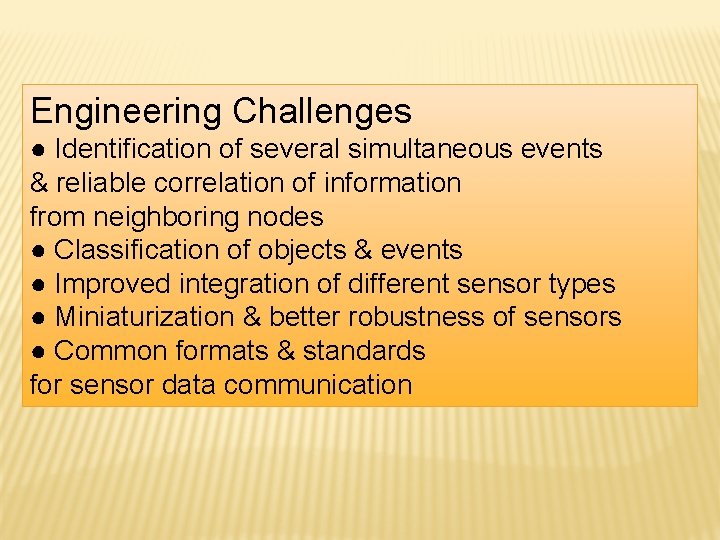 Engineering Challenges
● Identification of several simultaneous events & reliable correlation of information from neighboring nodes
● Classification of objects & events
● Improved integration of different sensor types
● Miniaturization & better robustness of sensors
● Common formats & standards for sensor data communication